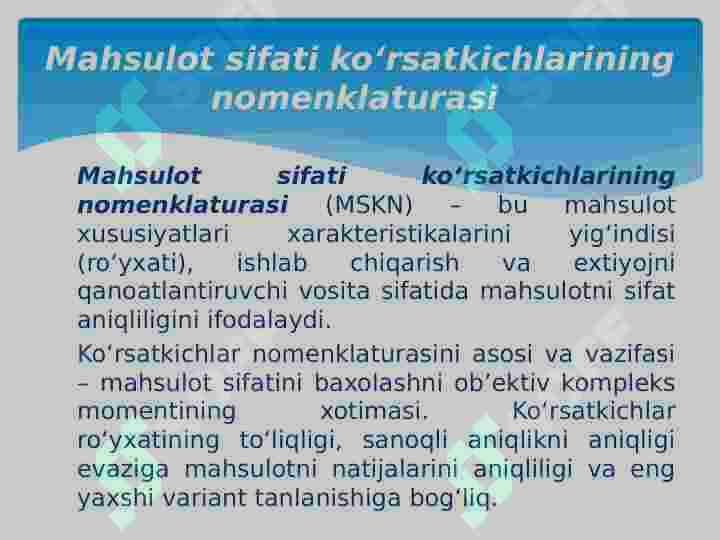 Mahsulot sifati ko‘rsatkichlarining nomenklaturasi

Mahsulot sifati ko‘rsatkichlarining nomenklaturasi (MSKN) – bu mahsulot xususiyatlari xarakteristikalarini yig‘indisi (ro‘yxati), ishlab chiqarish va extiyojni qanoatlantiruvchi vosita sifatida mahsulotni sifat aniqliligini ifodalaydi.

Ko‘rsatkichlar nomenklaturasini asosi va vazifasi – mahsulot sifatini baxolashni ob’ektiv kompleks momentining xotimasi. Ko‘rsatkichlar ro‘yxatining to‘liqligi, sanoqli aniqlikni aniqligi evaziga mahsulotni natijalarini aniqliligi va eng yaxshi variant tanlanishiga bog‘liq.